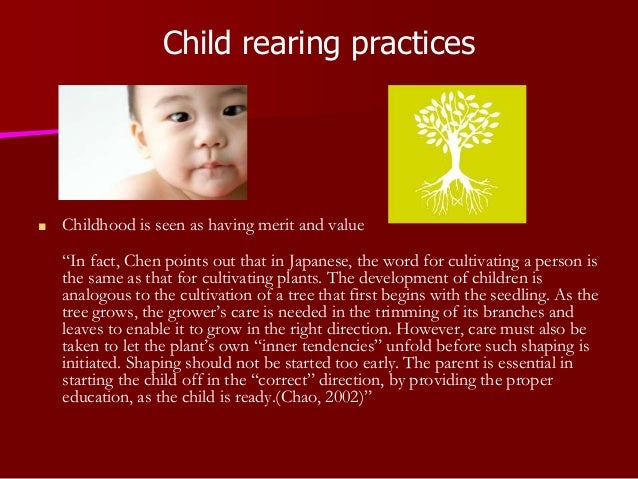 Child rearing practices

Childhood is seen as having merit and value

“In fact, Chen points out that in Japanese, the word for cultivating a person is the same as that for cultivating plants. The development of children is analogous to the cultivation of a tree that first begins with the seedling. As the tree grows, the grower’s care is needed in the trimming of its branches and leaves to enable it to grow in the right direction. However, care must also be taken to let the plant’s own “inner tendencies” unfold before such shaping is initiated. Shaping should not be started too early. The parent is essential in starting the child off in the “correct” direction, by providing the proper education, as the child is ready.(Chao, 2002)”